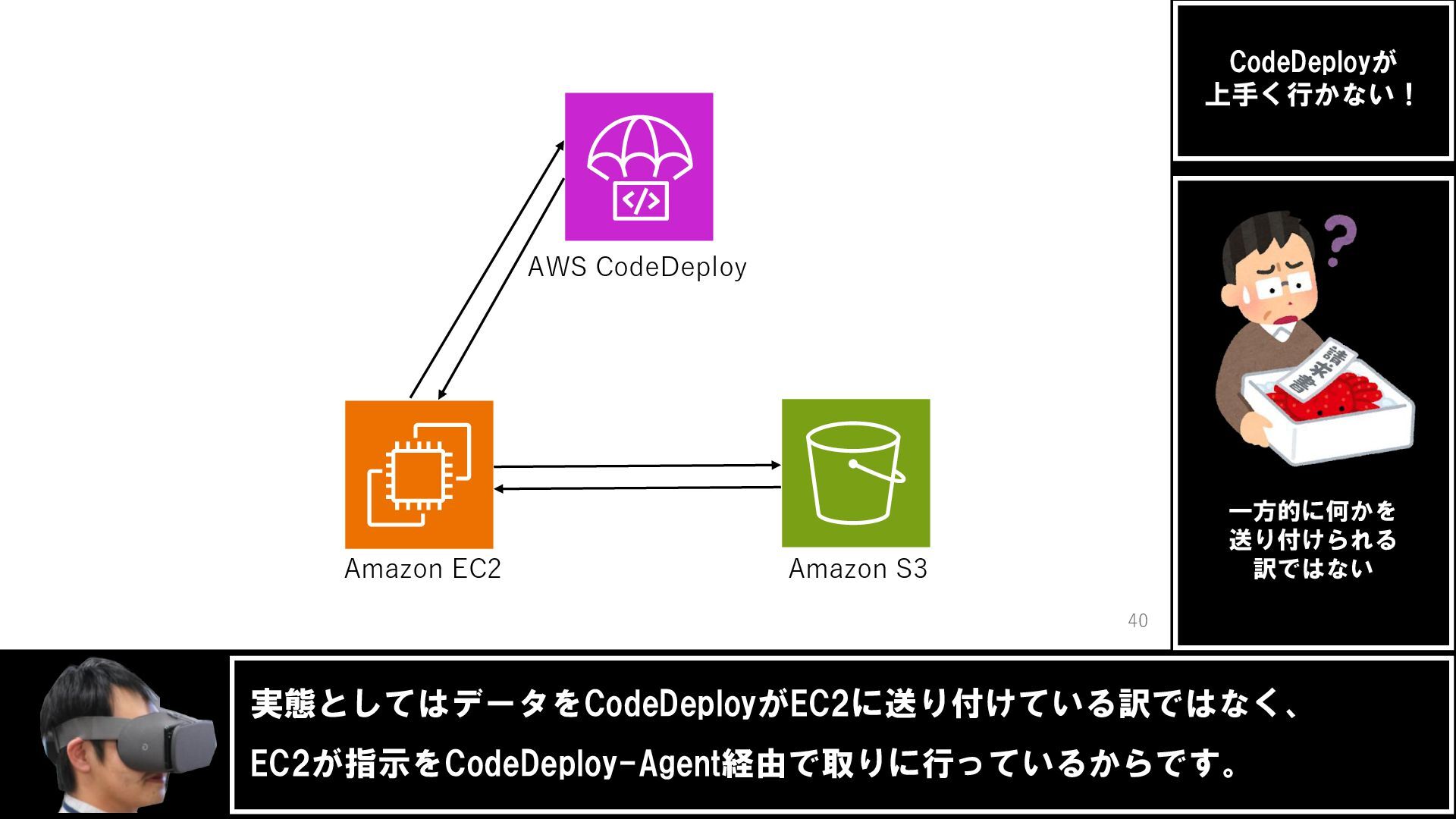 AWS CodeDeploy

Amazon EC2

Amazon S3

40

CodeDeployが
上手く行かない！

請求書

一方的に何かを
送り付けられる
訳ではない

実態としてはデータをCodeDeployがEC2に送り付けている訳ではなく、
EC2が指示をCodeDeploy-Agent経由で取りに行っているからです。